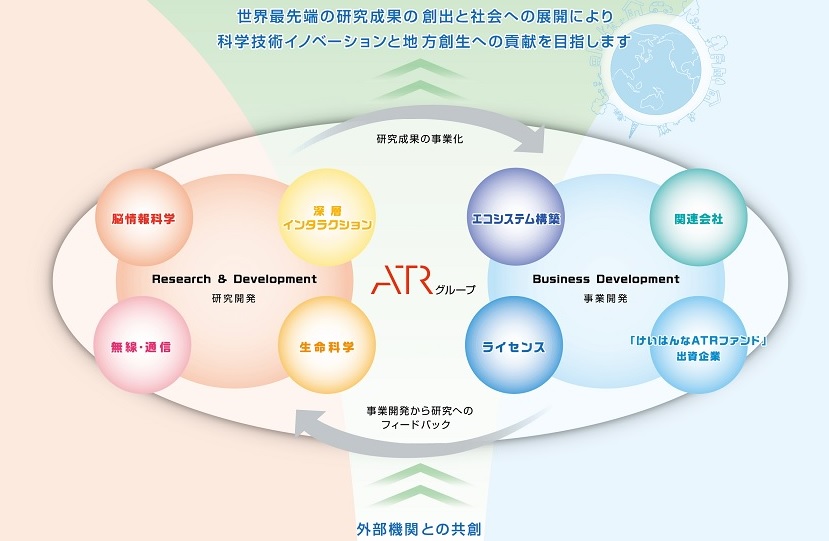 世界最先端の研究成果の創出と社会への展開により
科学技術イノベーションと地方創生への貢献を目指します

研究成果の事業化

脳情報科学

深層インタラクション

Research & Development
研究開発

無線・通信

生命科学

ATR グループ

エコシステム構築

関連会社

Business Development
事業開発

ライセンス

「けいはんなATRファンド」出資企業

事業開発から研究へのフィードバック

外部機関との共創